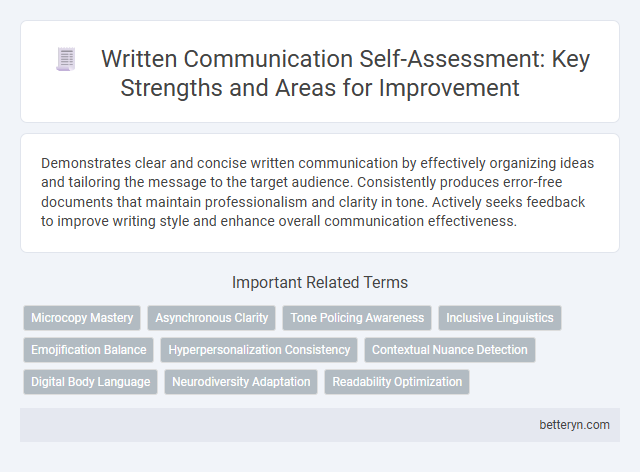 Written Communication Self-Assessment: Key Strengths and Areas for Improvement

Demonstrates clear and concise written communication by effectively organizing ideas and tailoring the message to the target audience. Consistently produces error-free documents that maintain professionalism and clarity in tone. Actively seeks feedback to improve writing style and enhance overall communication effectiveness.

Important Related Terms

Microcopy Mastery
Asynchronous Clarity
Tone Policing Awareness
Inclusive Linguistics
Emojification Balance
Hyperpersonalization Consistency
Contextual Nuance Detection
Digital Body Language
Neurodiversity Adaptation
Readability Optimization

betteryn.com